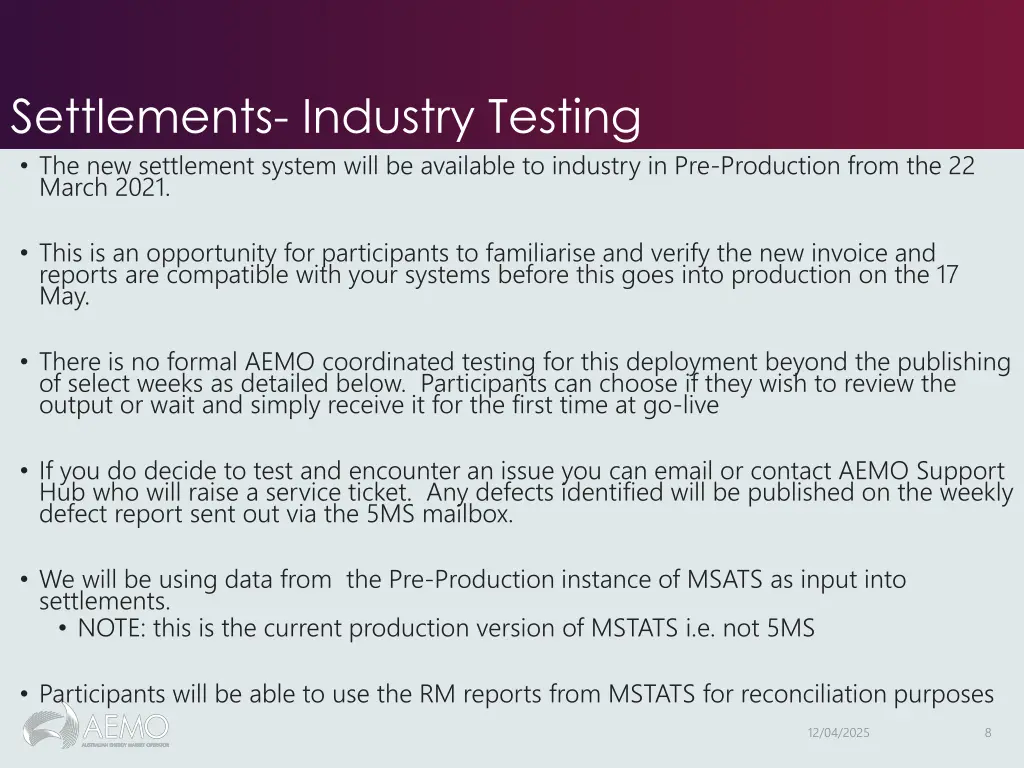 Settlements- Industry Testing

• The new settlement system will be available to industry in Pre-Production from the 22 March 2021.

• This is an opportunity for participants to familiarise and verify the new invoice and reports are compatible with your systems before this goes into production on the 17 May.

• There is no formal AEMO coordinated testing for this deployment beyond the publishing of select weeks as detailed below. Participants can choose if they wish to review the output or wait and simply receive it for the first time at go-live

• If you do decide to test and encounter an issue you can email or contact AEMO Support Hub who will raise a service ticket. Any defects identified will be published on the weekly defect report sent out via the 5MS mailbox.

• We will be using data from the Pre-Production instance of MSATS as input into settlements.
• NOTE: this is the current production version of MSTATS i.e. not 5MS

• Participants will be able to use the RM reports from MSTATS for reconciliation purposes

AEMO
AUSTRALIAN ENERGY MARKET OPERATOR

12/04/2025

8